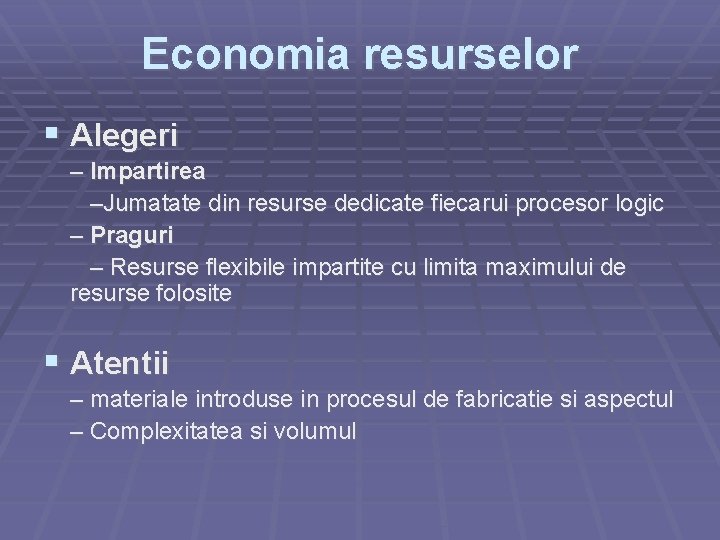 Economia resurselor

▪ Alegeri

– Impartirea

–Jumatate din resurse dedicate fiecarui procesor logic

– Praguri

– Resurse flexibile impartite cu limita maximului de resurse folosite

▪ Atentii

– materiale introduse in procesul de fabricatie si aspectul

– Complexitatea si volumul